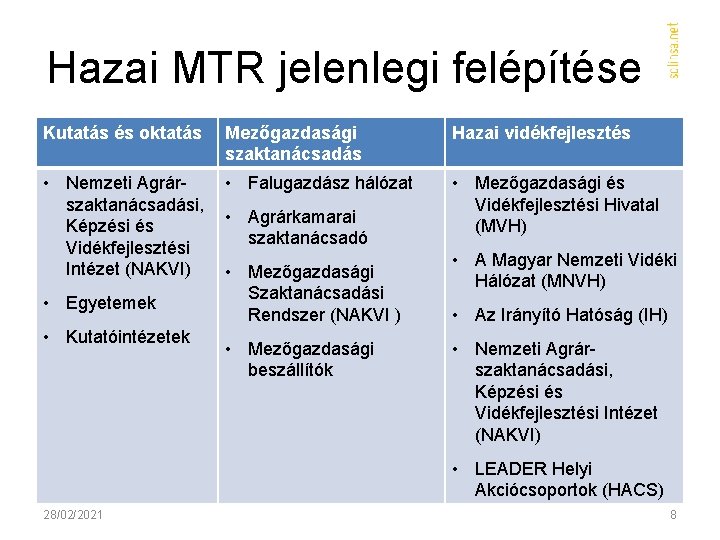 Hazai MTR jelenlegi felépítése

sclinsa.net

| Kutatás és oktatás | Mezőgazdasági szaktanácsadás | Hazai vidékfejlesztés |
|---|---|---|
| • Nemzeti Agrár-szaktanácsadási, Képzési és Vidékfejlesztési Intézet (NAKVI) • Egyetemek • Kutatóintézetek | • Falugazdász hálózat • Agrárkamarai szaktanácsadó • Mezőgazdasági Szaktanácsadási Rendszer (NAKVI ) • Mezőgazdasági beszállítók | • Mezőgazdasági és Vidékfejlesztési Hivatal (MVH) • A Magyar Nemzeti Vidéki Hálózat (MNVH) • Az Irányító Hatóság (IH) • Nemzeti Agrár-szaktanácsadási, Képzési és Vidékfejlesztési Intézet (NAKVI) • LEADER Helyi Akciócsoportok (HACS) |

28/02/2021

8